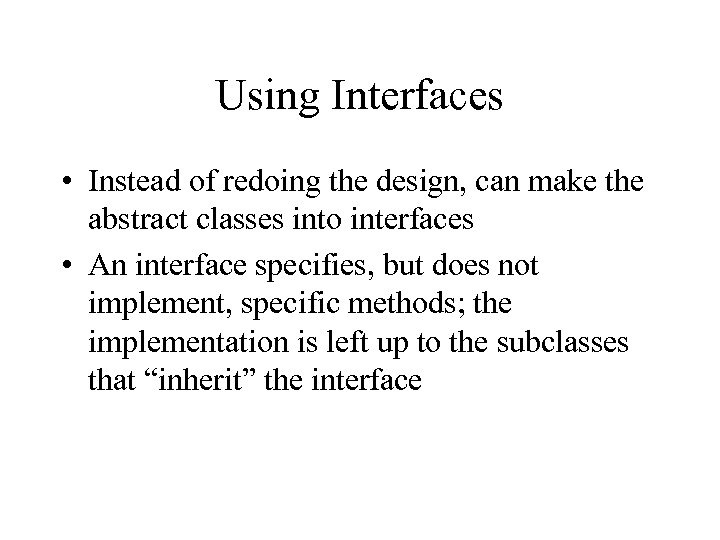 Using Interfaces

• Instead of redoing the design, can make the abstract classes into interfaces

• An interface specifies, but does not implement, specific methods; the implementation is left up to the subclasses that “inherit” the interface